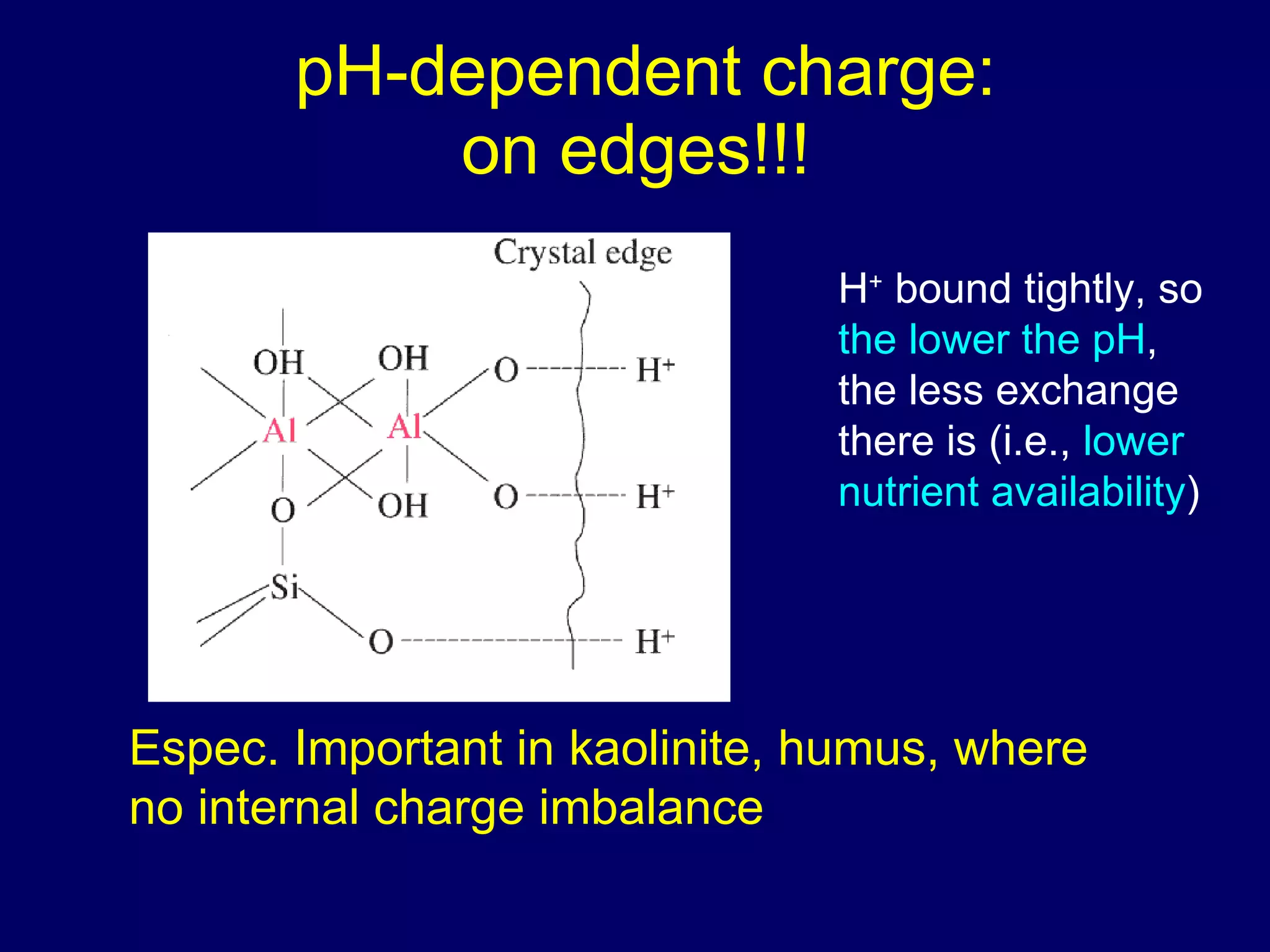 pH-dependent charge: on edges!!!

Crystal edge

OH OH O $H^+$

Al Al

O OH O $H^+$

Si

O $H^+$

$H^+$ bound tightly, so the lower the pH, the less exchange there is (i.e., lower nutrient availability)

Espec. Important in kaolinite, humus, where no internal charge imbalance